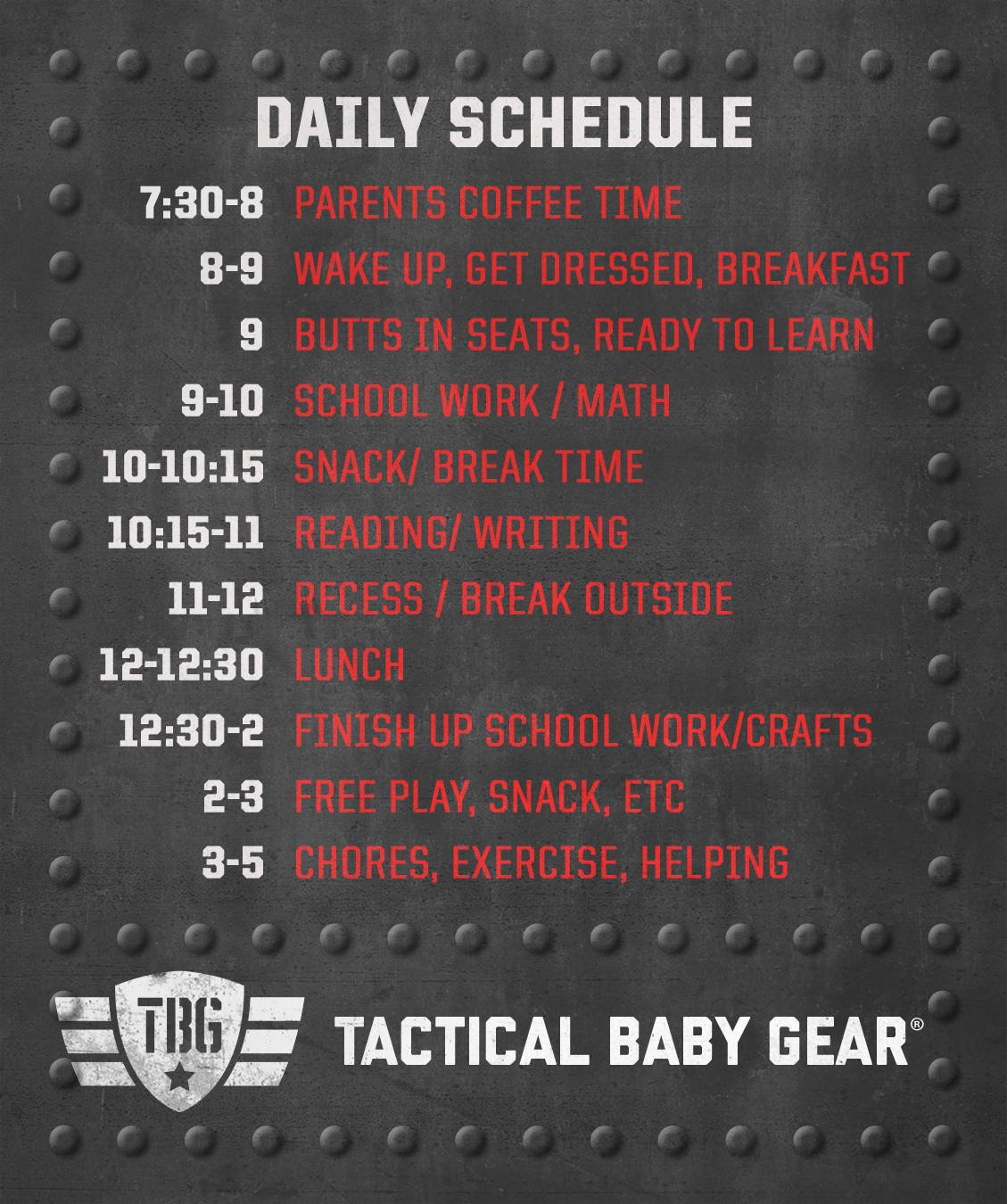 DAILY SCHEDULE

7:30-8 PARENTS COFFEE TIME
8-9 WAKE UP, GET DRESSED, BREAKFAST
9 BUTTS IN SEATS, READY TO LEARN
9-10 SCHOOL WORK / MATH
10-10:15 SNACK/ BREAK TIME
10:15-11 READING/ WRITING
11-12 RECESS / BREAK OUTSIDE
12-12:30 LUNCH
12:30-2 FINISH UP SCHOOL WORK/CRAFTS
2-3 FREE PLAY, SNACK, ETC
3-5 CHORES, EXERCISE, HELPING

TBG

TACTICAL BABY GEAR®